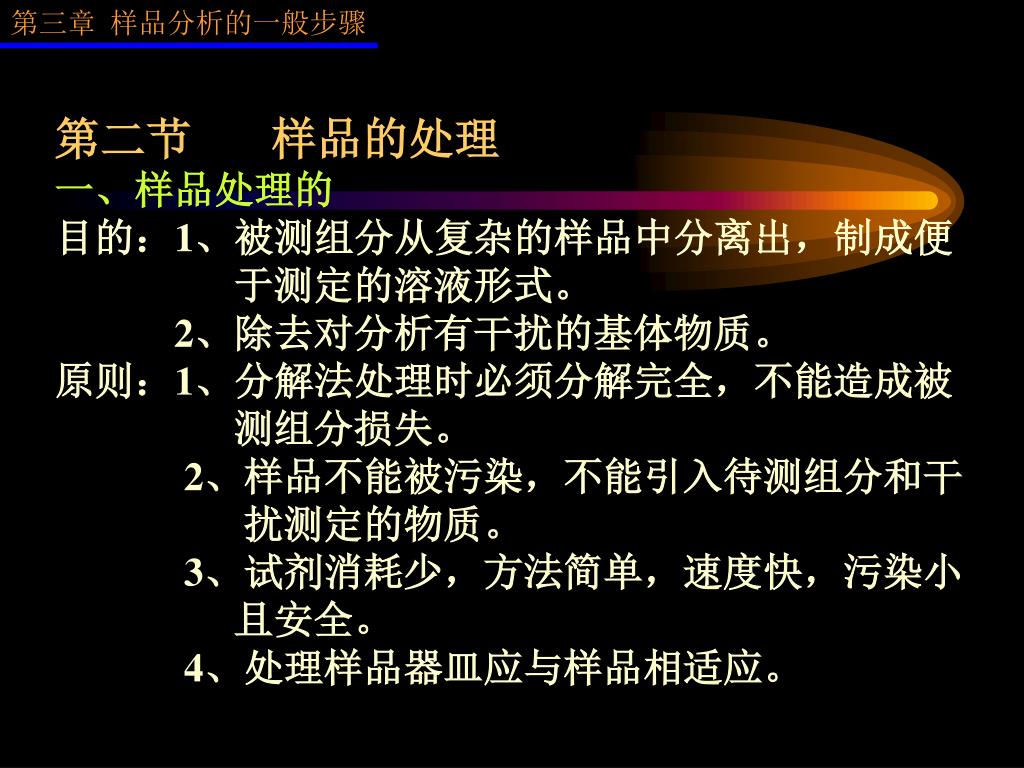 第三章 样品分析的一般步骤

第二节　　样品的处理
一、样品处理的
目的：1、被测组分从复杂的样品中分离出，制成便于测定的溶液形式。
2、除去对分析有干扰的基体物质。
原则：1、分解法处理时必须分解完全，不能造成被测组分损失。
2、样品不能被污染，不能引入待测组分和干扰测定的物质。
3、试剂消耗少，方法简单，速度快，污染小且安全。
4、处理样品器皿应与样品相适应。